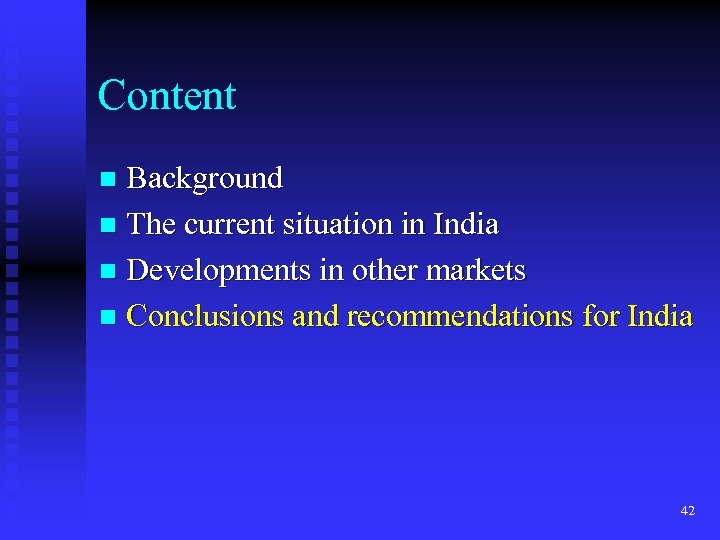 Content

- Background
- The current situation in India
- Developments in other markets
- Conclusions and recommendations for India

42